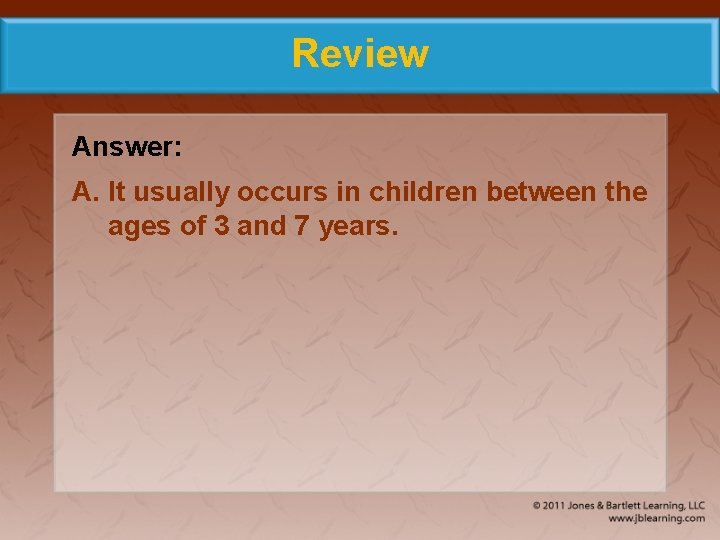 Review

Answer:

A. It usually occurs in children between the ages of 3 and 7 years.

© 2011 Jones & Bartlett Learning, LLC
www.jblearning.com